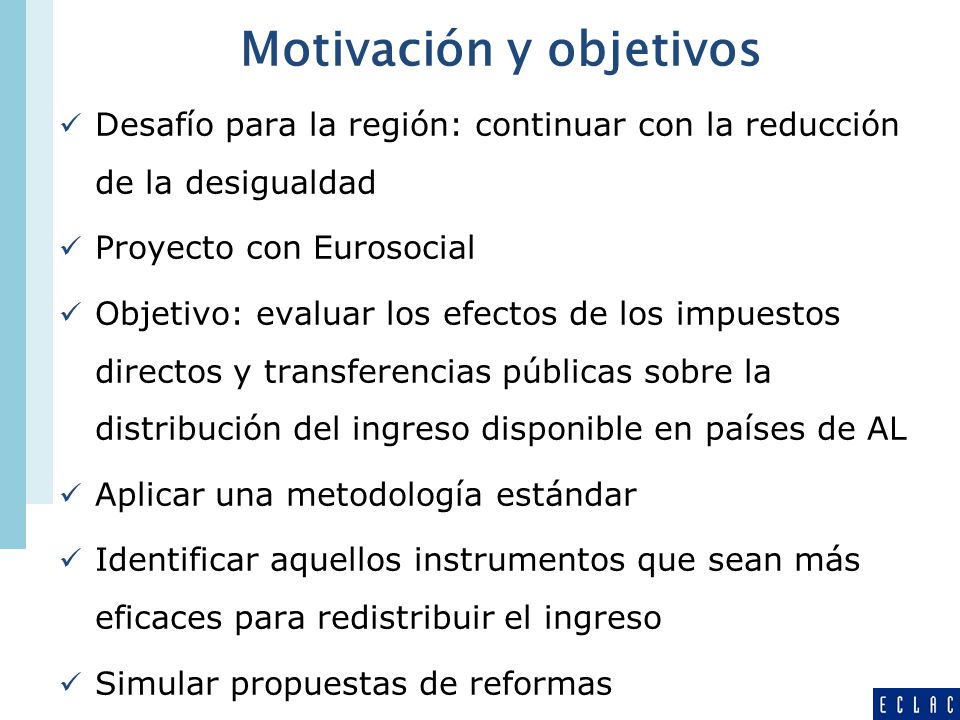 Motivación y objetivos

✓ Desafío para la región: continuar con la reducción de la desigualdad

✓ Proyecto con Eurosocial

✓ Objetivo: evaluar los efectos de los impuestos directos y transferencias públicas sobre la distribución del ingreso disponible en países de AL

✓ Aplicar una metodología estándar

✓ Identificar aquellos instrumentos que sean más eficaces para redistribuir el ingreso

✓ Simular propuestas de reformas

ECLAC